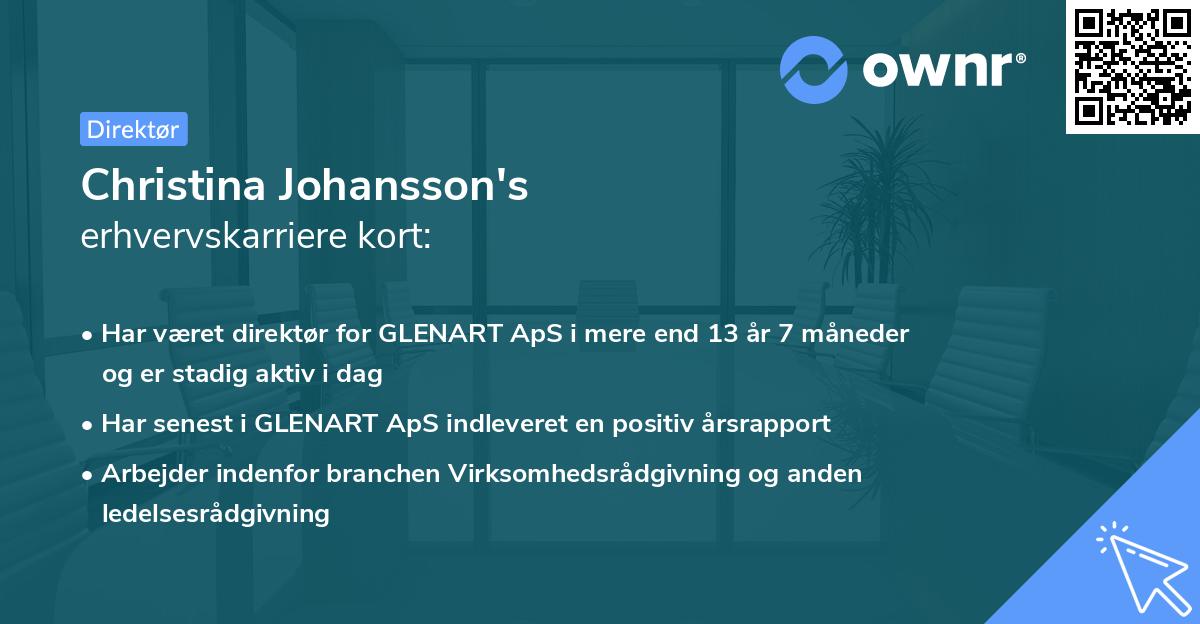 ownr®

Direktør

Christina Johansson's
erhvervskarriere kort:

• Har været direktør for GLENART ApS i mere end 13 år 7 måneder og er stadig aktiv i dag

• Har senest i GLENART ApS indleveret en positiv årsrapport

• Arbejder indenfor branchen Virksomhedsrådgivning og anden ledelsesrådgivning